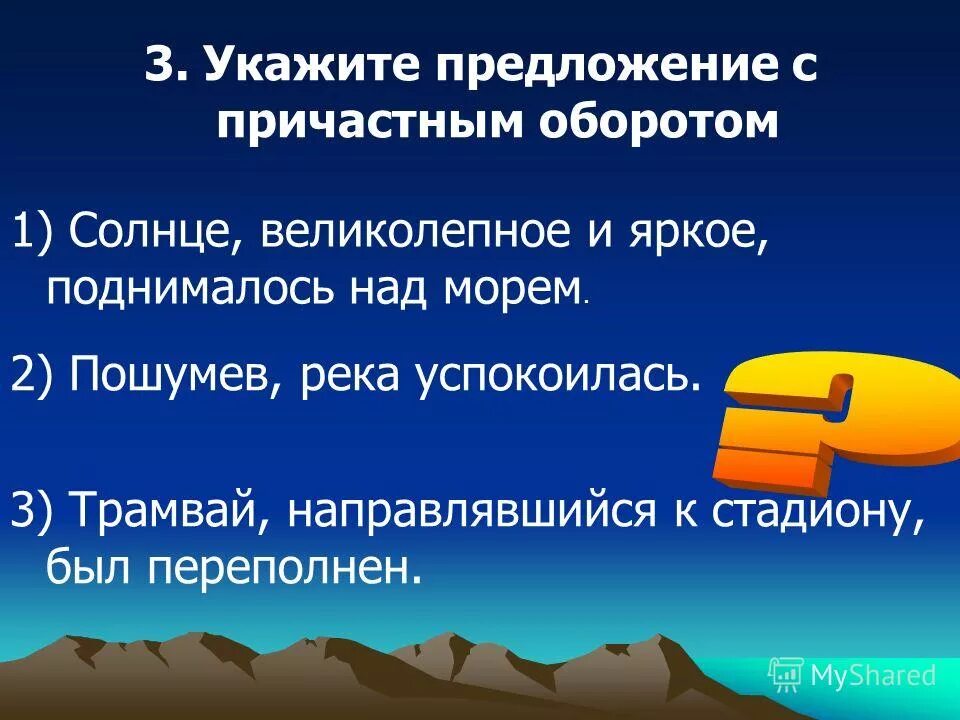 3. Укажите предложение с причастным оборотом

1) Солнце, великолепное и яркое, поднималось над морем.

2) Пошумев, река успокоилась.

3) Трамвай, направлявшийся к стадиону, был переполнен.

MyShared